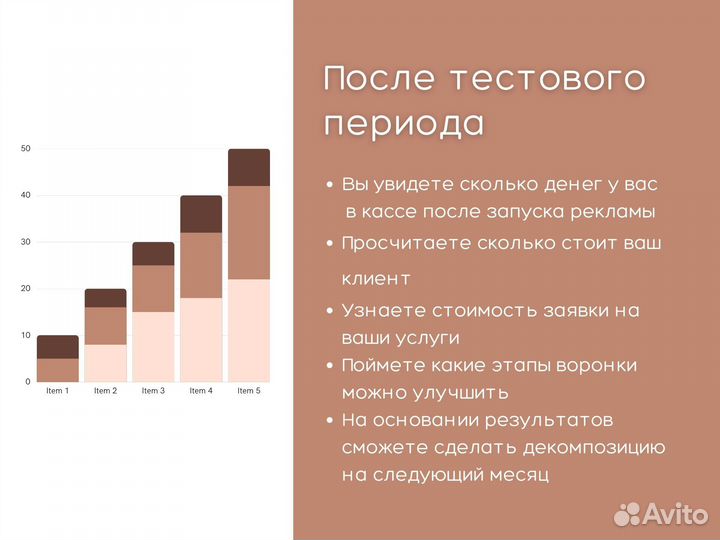 50
40
30
20
10
0
Item 1 Item 2 Item 3 Item 4 Item 5

После тестового периода

• Вы увидете сколько денег у вас в кассе после запуска рекламы
• Просчитаете сколько стоит ваш клиент
• Узнаете стоимость заявки на ваши услуги
• Поймете какие этапы воронки можно улучшить
• На основании результатов сможете сделать декомпозицию на следующий месяц

Avito